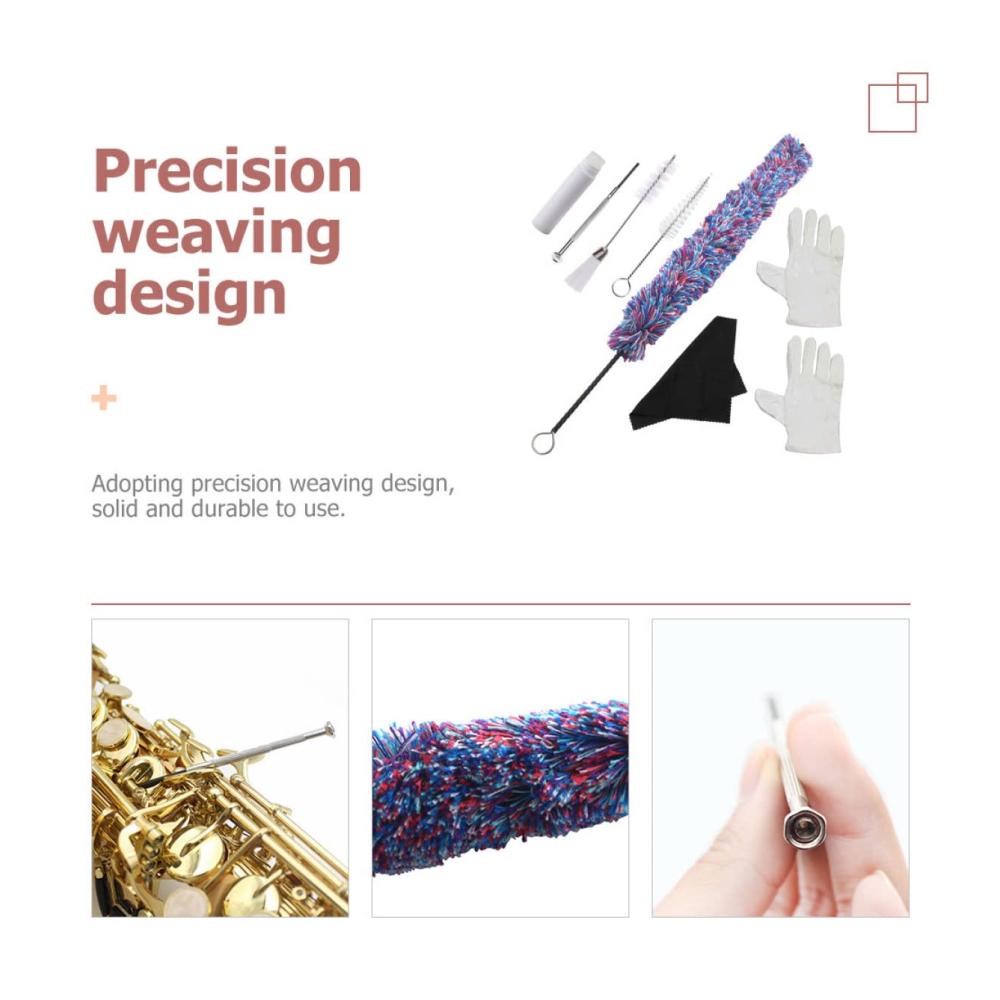 Precision weaving design

+

Adopting precision weaving design, solid and durable to use.